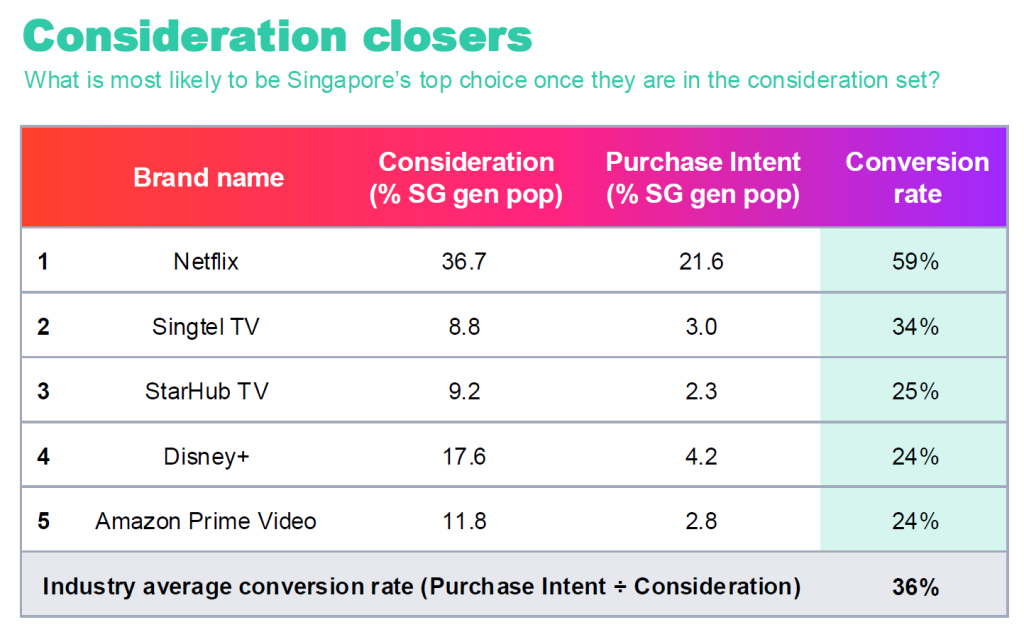 Consideration closers

What is most likely to be Singapore's top choice once they are in the consideration set?

| | Brand name | Consideration (% SG gen pop) | Purchase Intent (% SG gen pop) | Conversion rate |
|---|---|---|---|---|
| 1 | Netflix | 36.7 | 21.6 | 59% |
| 2 | Singtel TV | 8.8 | 3.0 | 34% |
| 3 | StarHub TV | 9.2 | 2.3 | 25% |
| 4 | Disney+ | 17.6 | 4.2 | 24% |
| 5 | Amazon Prime Video | 11.8 | 2.8 | 24% |
| Industry average conversion rate (Purchase Intent ÷ Consideration) | | | | 36% |